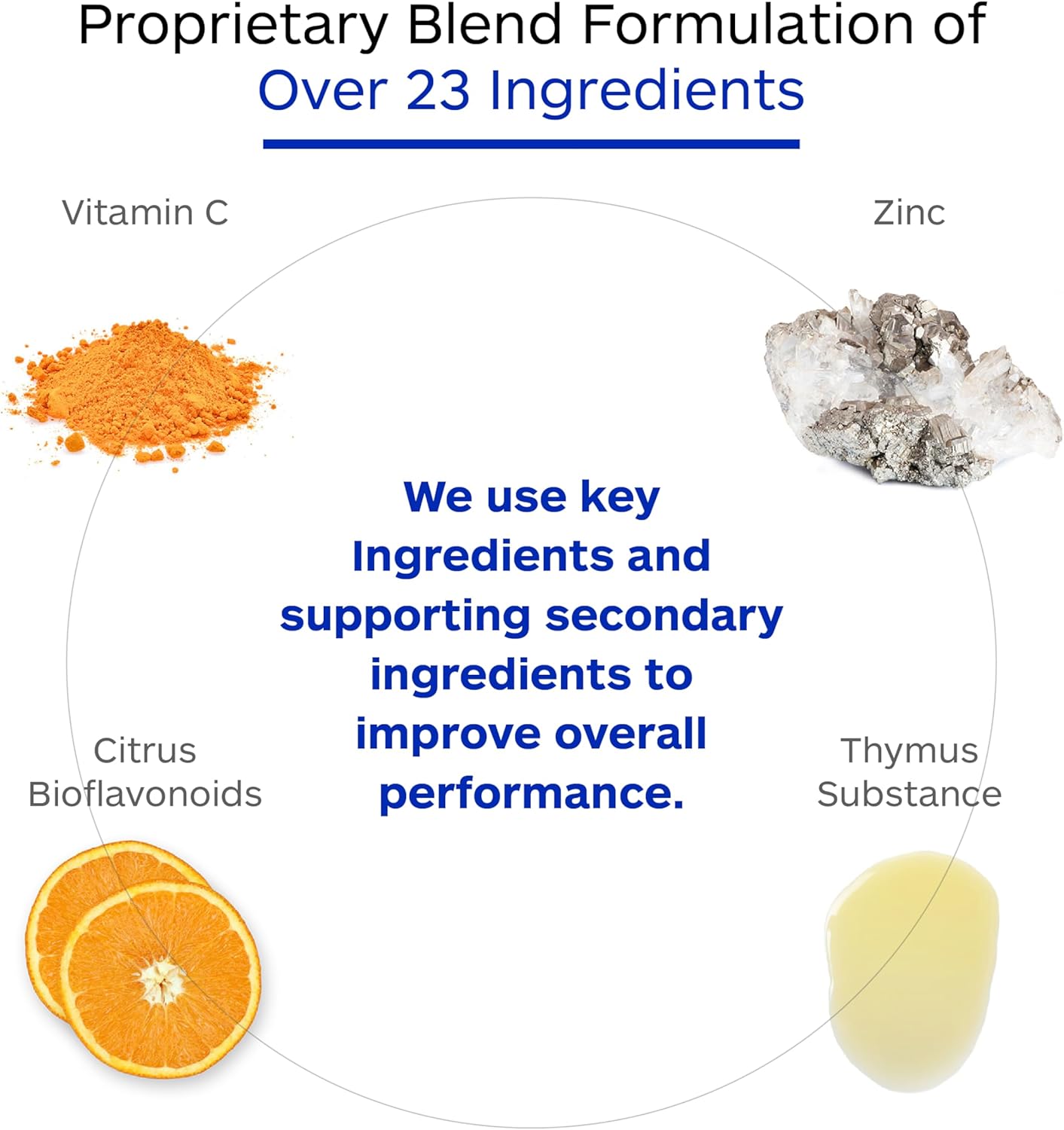 Proprietary Blend Formulation of
Over 23 Ingredients

Vitamin C

Zinc

We use key Ingredients and supporting secondary ingredients to improve overall performance.

Citrus Bioflavonoids

Thymus Substance